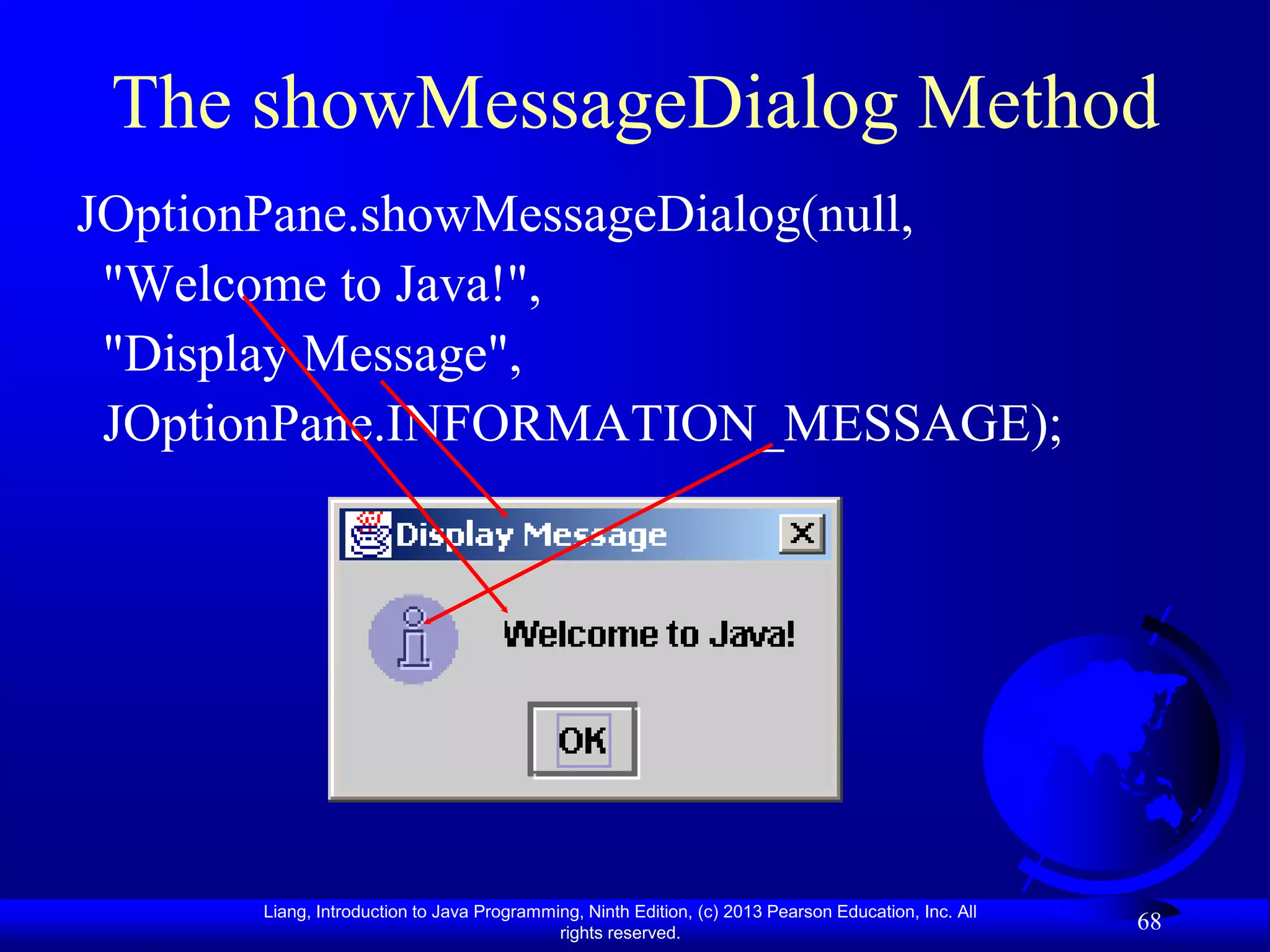 The showMessageDialog Method

JOptionPane.showMessageDialog(null,
"Welcome to Java!",
"Display Message",
JOptionPane.INFORMATION_MESSAGE);

Display Message

Welcome to Java!

OK

Liang, Introduction to Java Programming, Ninth Edition, (c) 2013 Pearson Education, Inc. All rights reserved.

68